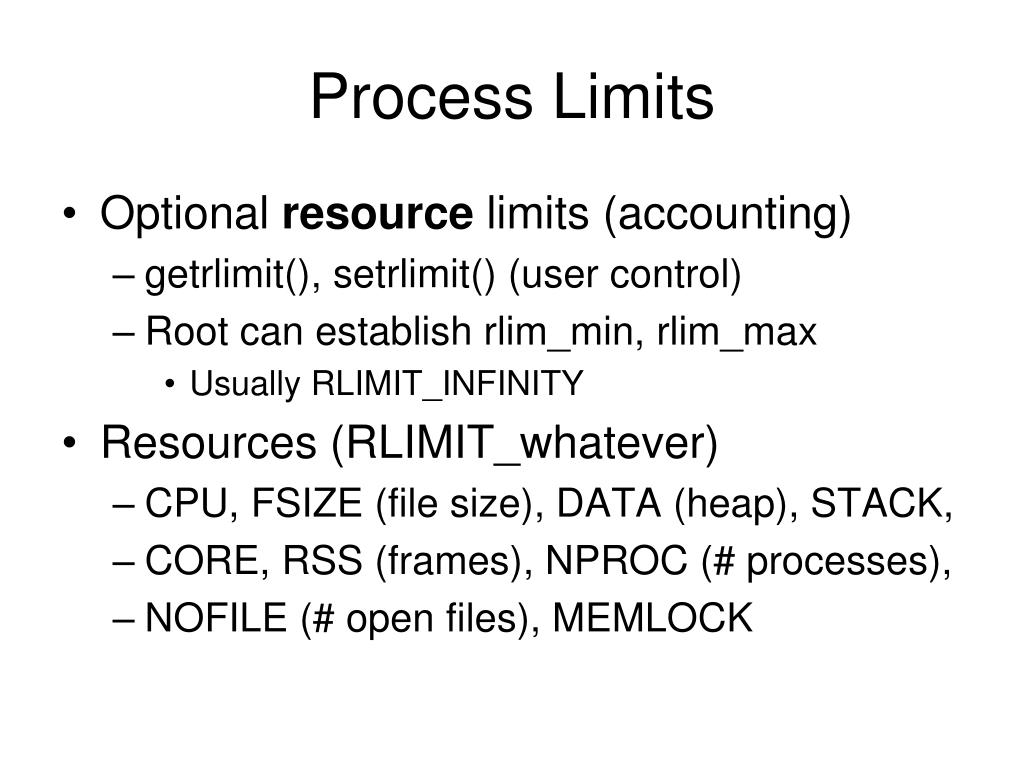 Process Limits

• Optional resource limits (accounting)
– getrlimit(), setrlimit() (user control)
– Root can establish rlim_min, rlim_max
• Usually RLIMIT_INFINITY
• Resources (RLIMIT_whatever)
– CPU, FSIZE (file size), DATA (heap), STACK,
– CORE, RSS (frames), NPROC (# processes),
– NOFILE (# open files), MEMLOCK